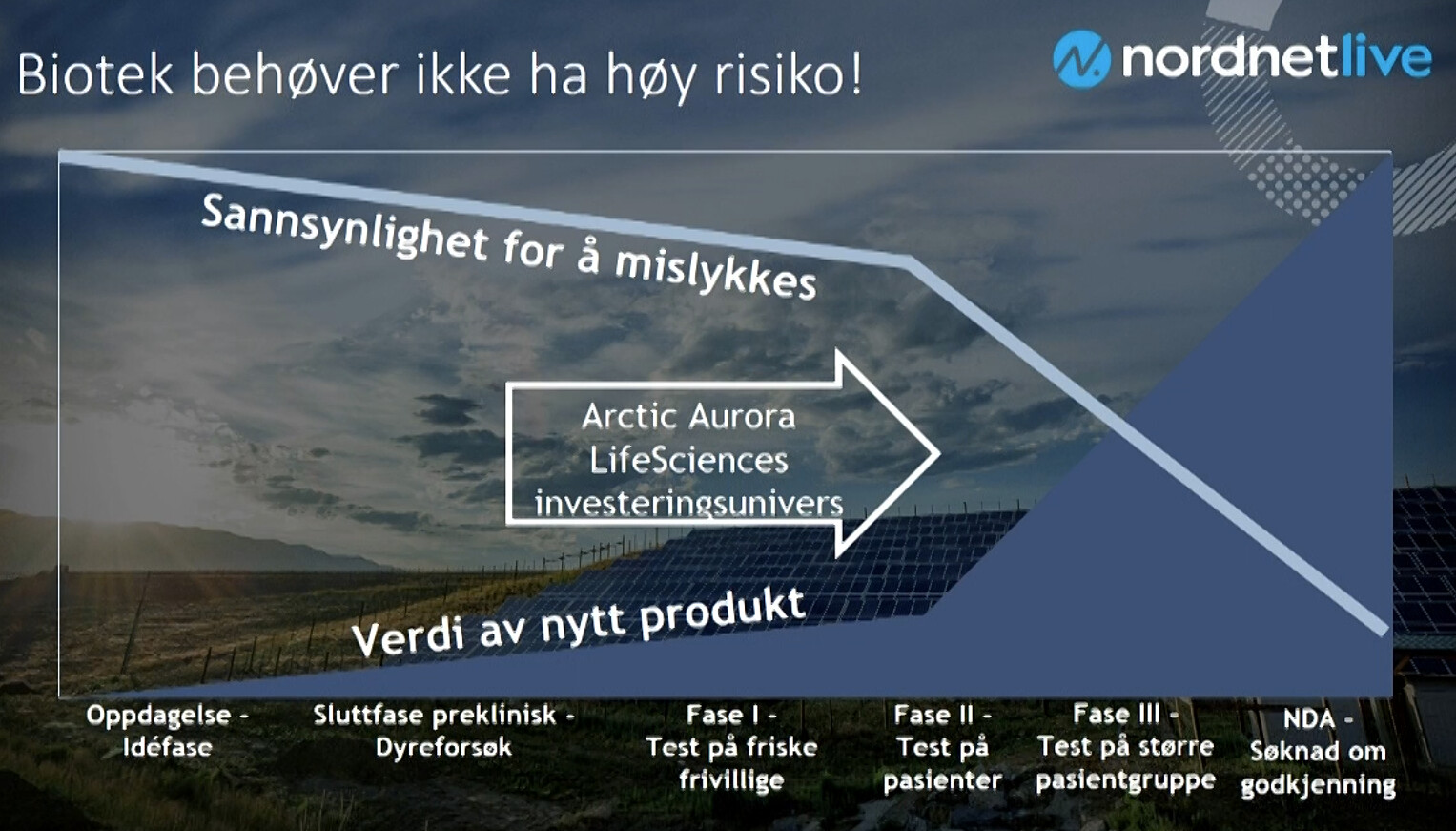 Biotek behøver ikke ha høy risiko!

nordnetlive

Sannsynlighet for å mislykkes

Arctic Aurora LifeSciences investeringsunivers

Verdi av nytt produkt

Oppdagelse - Idéfase

Sluttfase preklinisk - Dyreforsøk

Fase I - Test på friske frivillige

Fase II - Test på pasienter

Fase III - Test på større pasientgruppe

NDA - Søknad om godkjenning